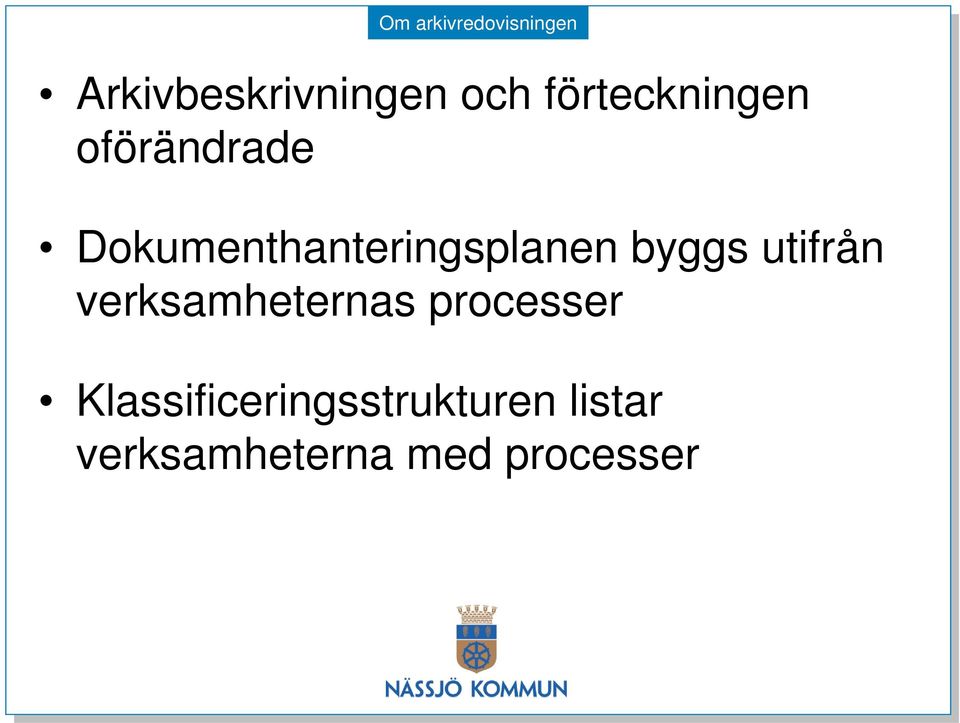 Om arkivredovisningen

• Arkivbeskrivningen och förteckningen oförändrade

• Dokumenthanteringsplanen byggs utifrån verksamheternas processer

• Klassificeringsstrukturen listar verksamheterna med processer

NÄSSJÖ KOMMUN